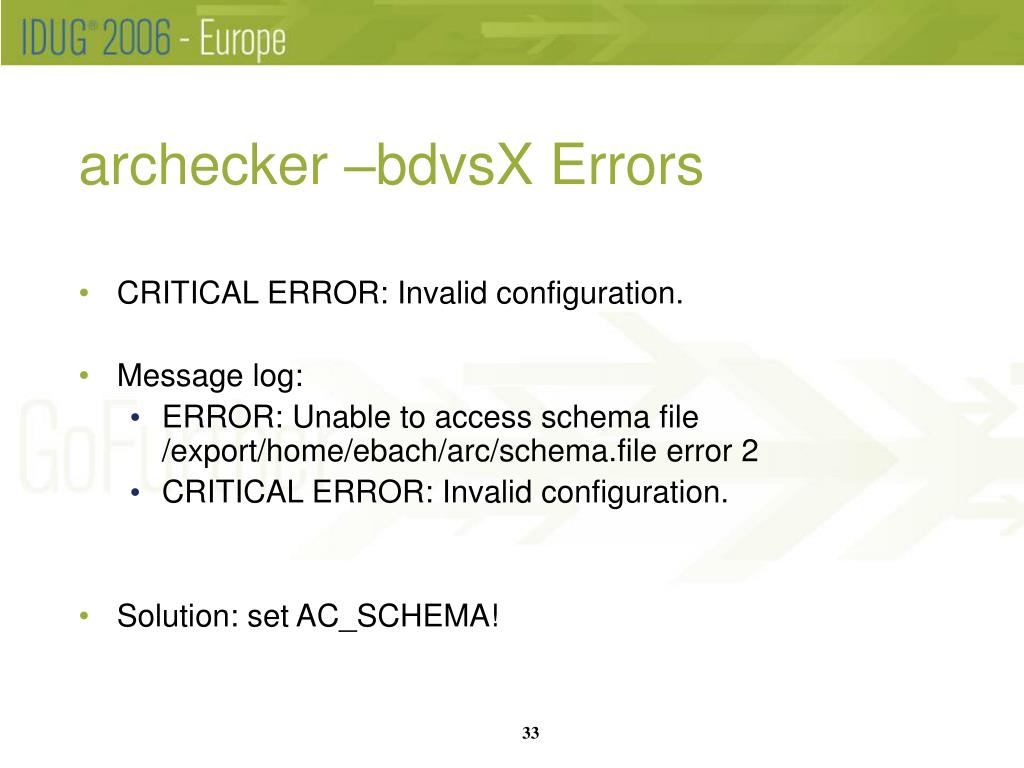 IDUG® 2006 - Europe

archecker –bdvsX Errors

• CRITICAL ERROR: Invalid configuration.

• Message log:
  • ERROR: Unable to access schema file /export/home/ebach/arc/schema.file error 2
  • CRITICAL ERROR: Invalid configuration.

• Solution: set AC_SCHEMA!

33